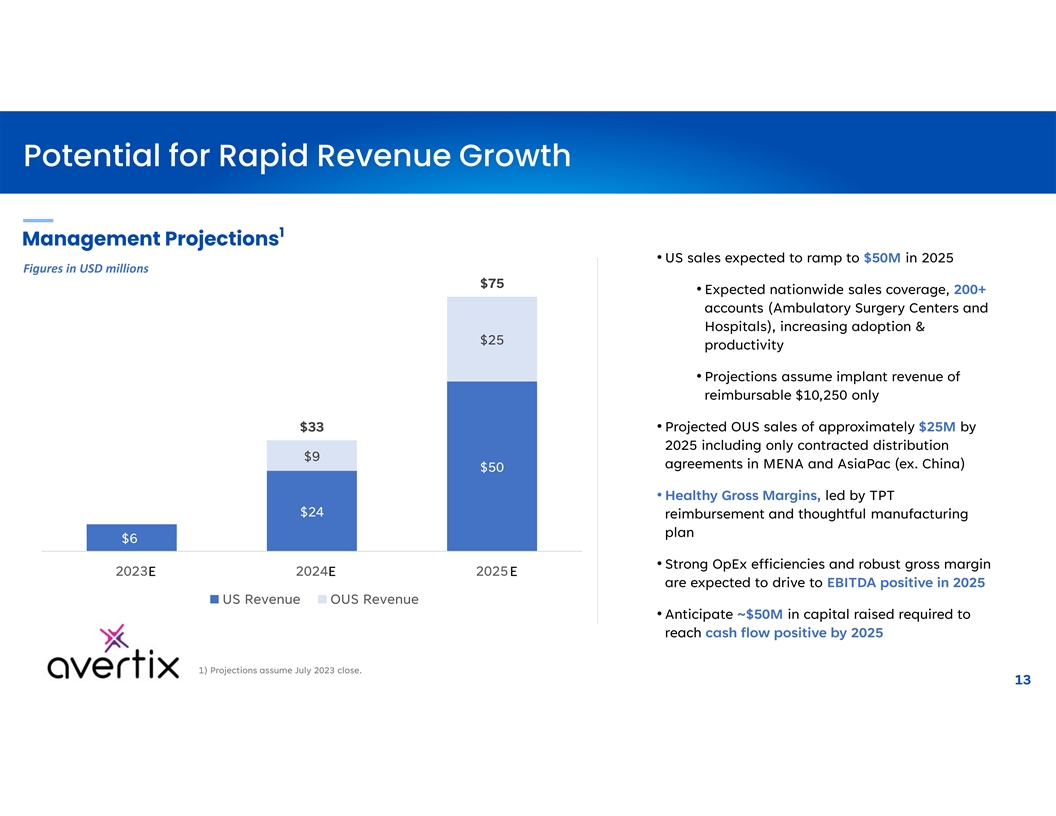 Potential for Rapid Revenue Growth

Management Projections$^1$

Figures in USD millions

$75

$25

$33

$9

$50

$24

$6

2023E

2024E

2025E

US Revenue OUS Revenue

• US sales expected to ramp to $50M in 2025

• Expected nationwide sales coverage, 200+ accounts (Ambulatory Surgery Centers and Hospitals), increasing adoption & productivity

• Projections assume implant revenue of reimbursable $10,250 only

• Projected OUS sales of approximately $25M by 2025 including only contracted distribution agreements in MENA and AsiaPac (ex. China)

• Healthy Gross Margins, led by TPT reimbursement and thoughtful manufacturing plan

• Strong OpEx efficiencies and robust gross margin are expected to drive to EBITDA positive in 2025

• Anticipate ~$50M in capital raised required to reach cash flow positive by 2025

avertix

1) Projections assume July 2023 close.

13